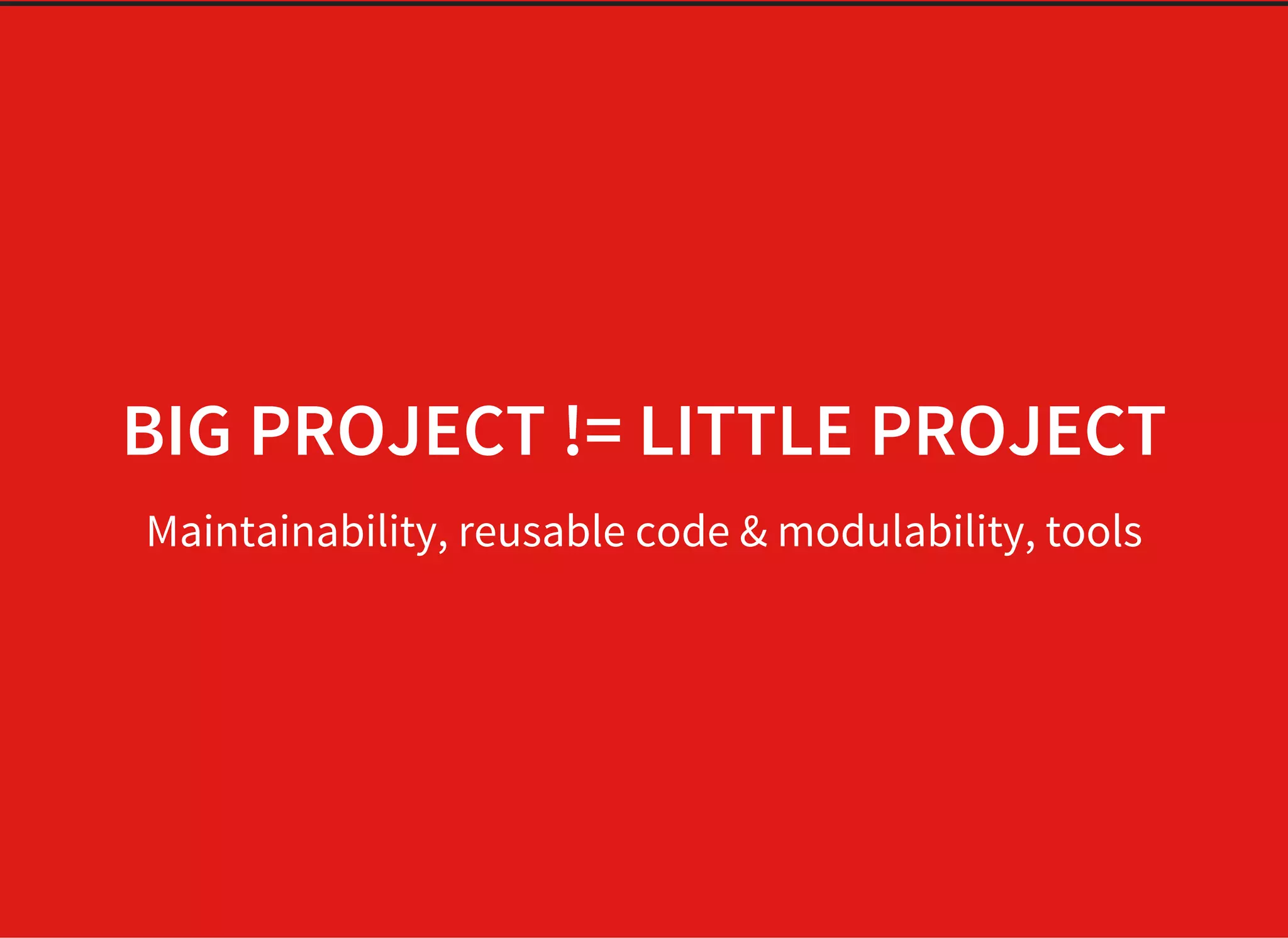 BIG PROJECT != LITTLE PROJECT

Maintainability, reusable code & modulability, tools